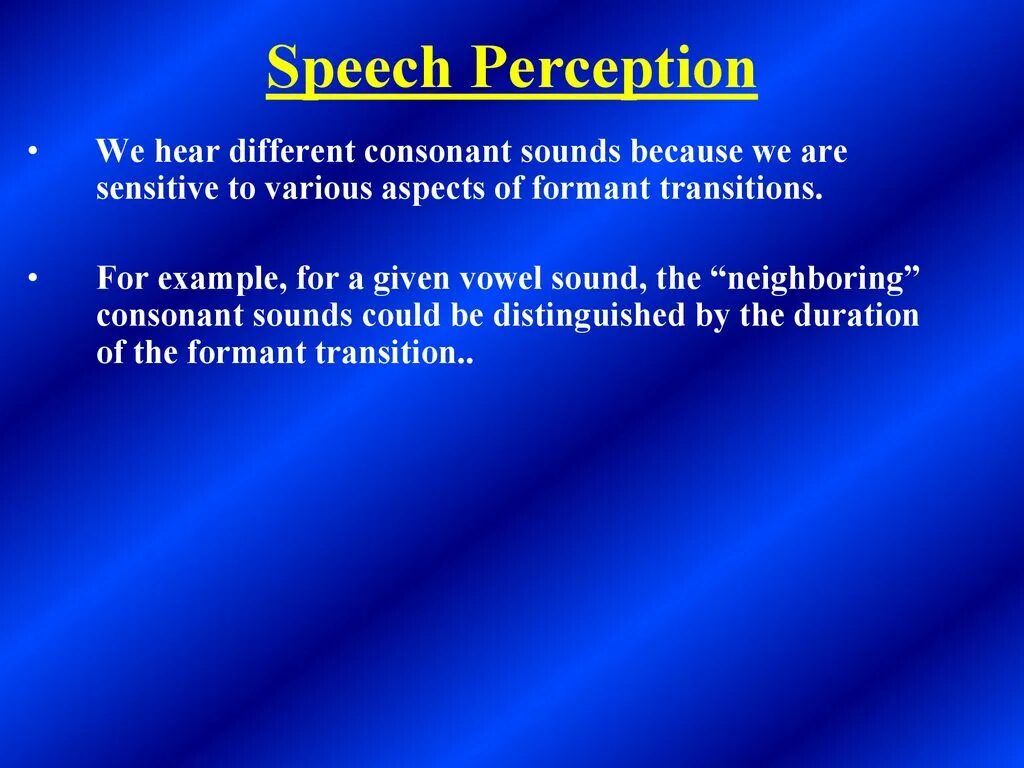 Speech Perception

• We hear different consonant sounds because we are sensitive to various aspects of formant transitions.

• For example, for a given vowel sound, the “neighboring” consonant sounds could be distinguished by the duration of the formant transition..